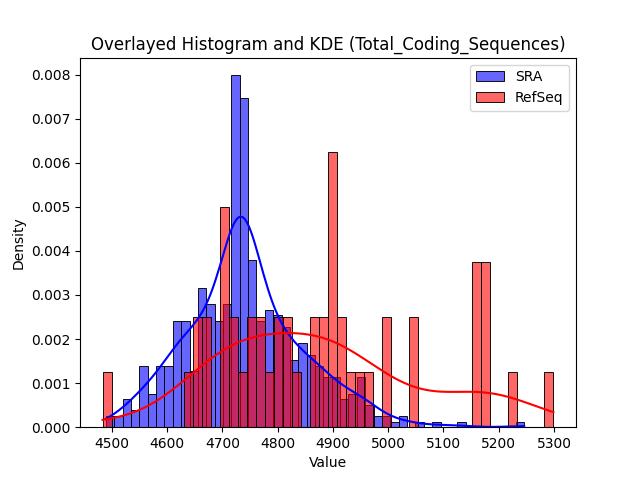 Overlayed Histogram and KDE (Total_Coding_Sequences)

SRA
RefSeq

Density

0.008
0.007
0.006
0.005
0.004
0.003
0.002
0.001
0.000

4500 4600 4700 4800 4900 5000 5100 5200 5300

Value